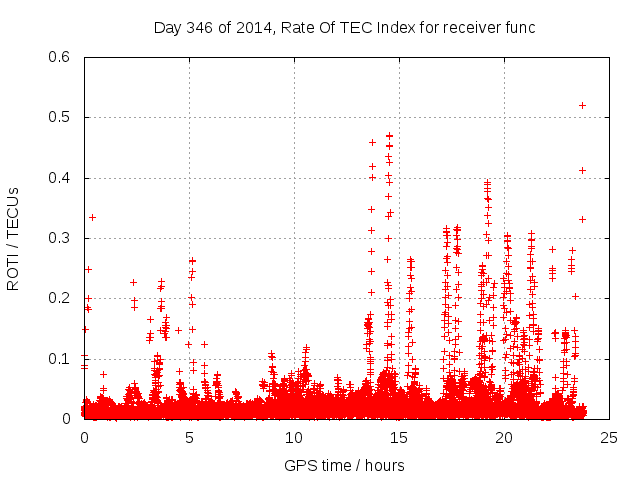 Day 346 of 2014, Rate Of TEC Index for receiver func

ROTI / TECUs

0.6
0.5
0.4
0.3
0.2
0.1
0

0
5
10
15
20
25

GPS time / hours